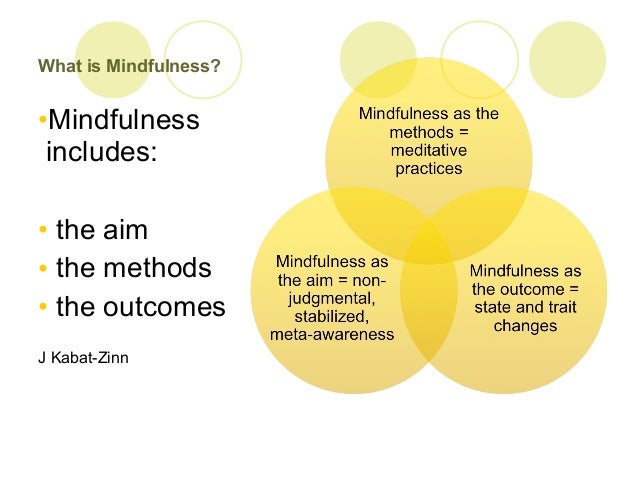 What is Mindfulness?

•Mindfulness includes:

• the aim
• the methods
• the outcomes

J Kabat-Zinn

Mindfulness as the methods = meditative practices

Mindfulness as the aim = non-judgmental, stabilized, meta-awareness

Mindfulness as the outcome = state and trait changes